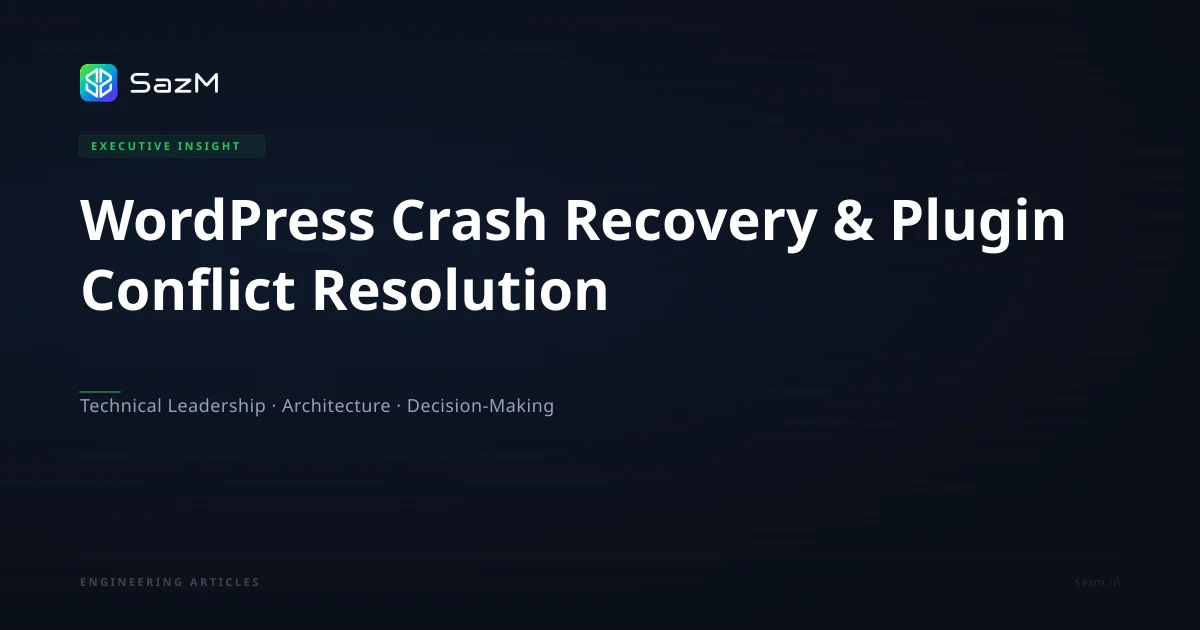 SazM

EXECUTIVE INSIGHT

WordPress Crash Recovery & Plugin Conflict Resolution

Technical Leadership · Architecture · Decision-Making

ENGINEERING ARTICLES

sazm.in